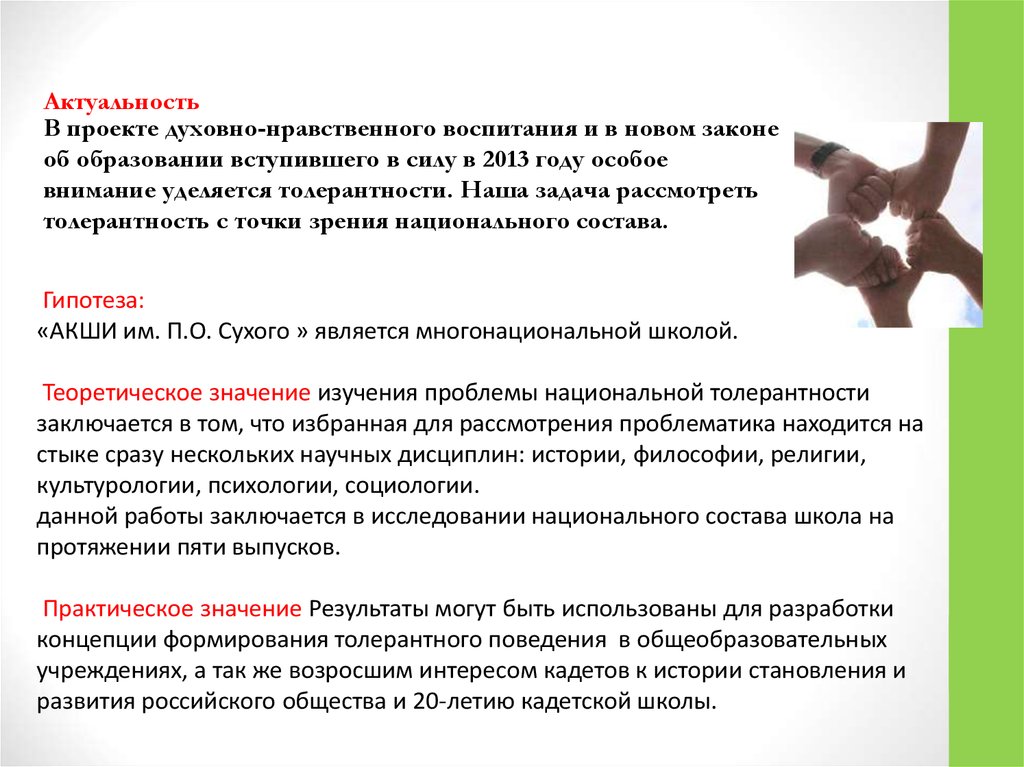 Актуальность
В проекте духовно-нравственного воспитания и в новом законе об образовании вступившего в силу в 2013 году особое внимание уделяется толерантности. Наша задача рассмотреть толерантность с точки зрения национального состава.

Гипотеза:
«АКШИ им. П.О. Сухого » является многонациональной школой.

Теоретическое значение изучения проблемы национальной толерантности заключается в том, что избранная для рассмотрения проблематика находится на стыке сразу нескольких научных дисциплин: истории, философии, религии, культурологии, психологии, социологии.
данной работы заключается в исследовании национального состава школа на протяжении пяти выпусков.

Практическое значение Результаты могут быть использованы для разработки концепции формирования толерантного поведения в общеобразовательных учреждениях, а так же возросшим интересом кадетов к истории становления и развития российского общества и 20-летию кадетской школы.